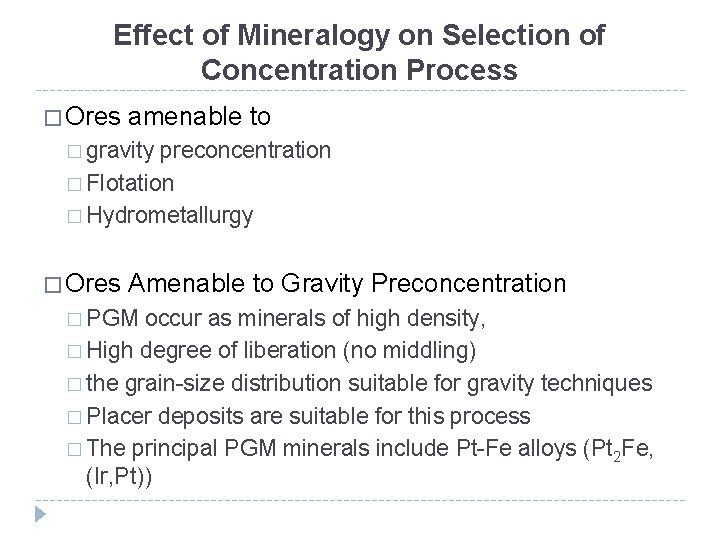 Effect of Mineralogy on Selection of Concentration Process

□ Ores amenable to

□ gravity preconcentration

□ Flotation

□ Hydrometallurgy

□ Ores Amenable to Gravity Preconcentration

□ PGM occur as minerals of high density,

□ High degree of liberation (no middling)

□ the grain-size distribution suitable for gravity techniques

□ Placer deposits are suitable for this process

□ The principal PGM minerals include Pt-Fe alloys ($Pt_2Fe$, (Ir,Pt))